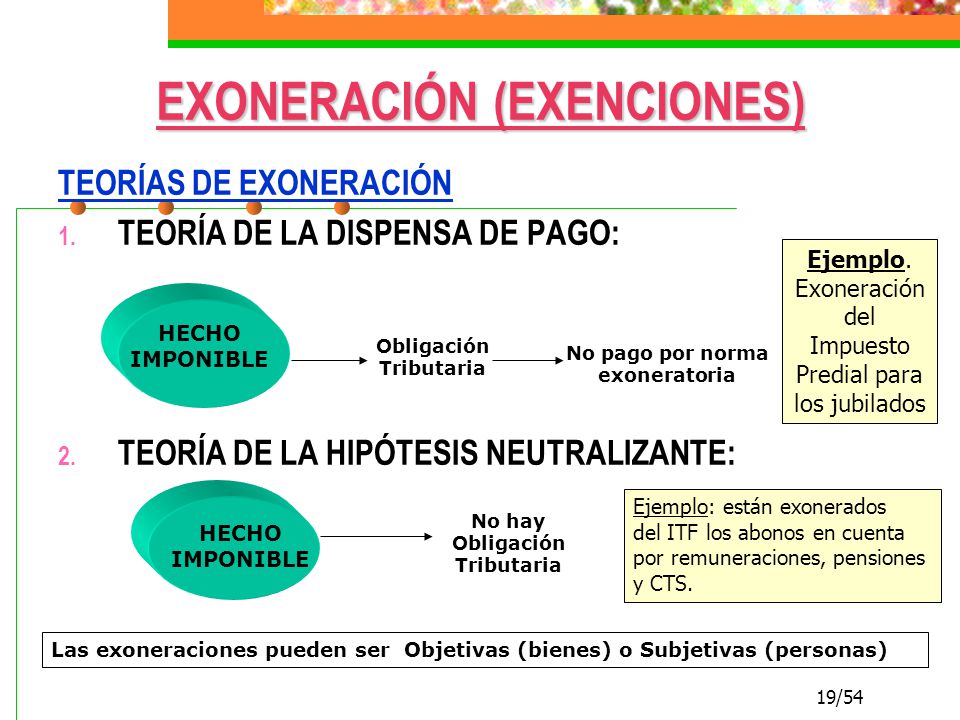 EXONERACIÓN (EXENCIONES)

TEORÍAS DE EXONERACIÓN

1. TEORÍA DE LA DISPENSA DE PAGO:

HECHO IMPONIBLE

Obligación Tributaria

No pago por norma exoneratoria

Ejemplo. Exoneración del Impuesto Predial para los jubilados

2. TEORÍA DE LA HIPÓTESIS NEUTRALIZANTE:

HECHO IMPONIBLE

No hay Obligación Tributaria

Ejemplo: están exonerados del ITF los abonos en cuenta por remuneraciones, pensiones y CTS.

Las exoneraciones pueden ser Objetivas (bienes) o Subjetivas (personas)

19/54